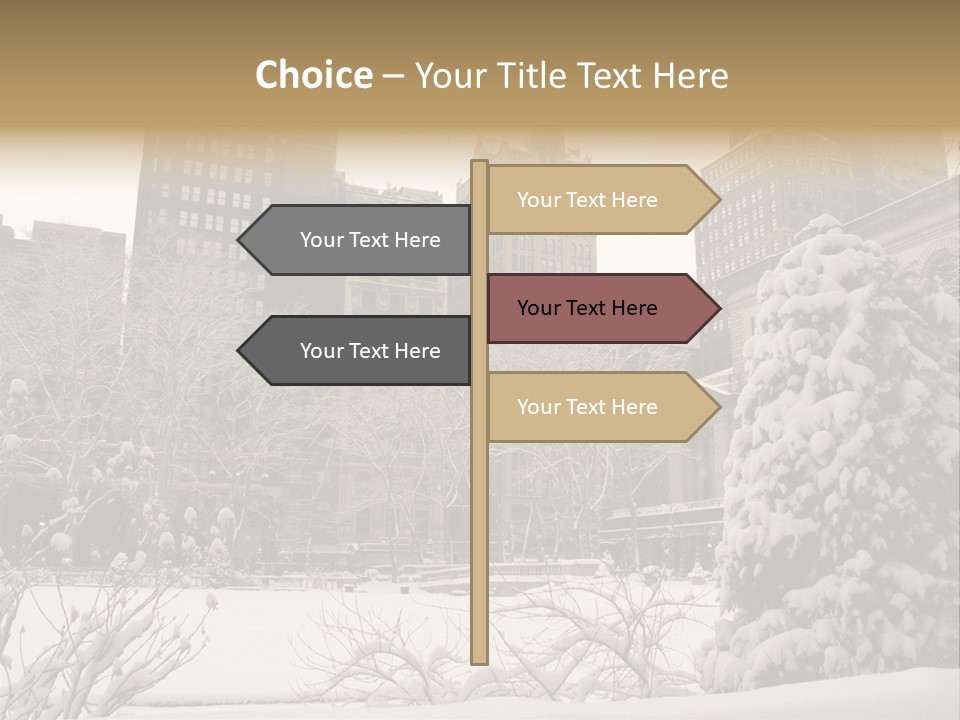 Choice – Your Title Text Here

Your Text Here

Your Text Here

Your Text Here

Your Text Here

Your Text Here